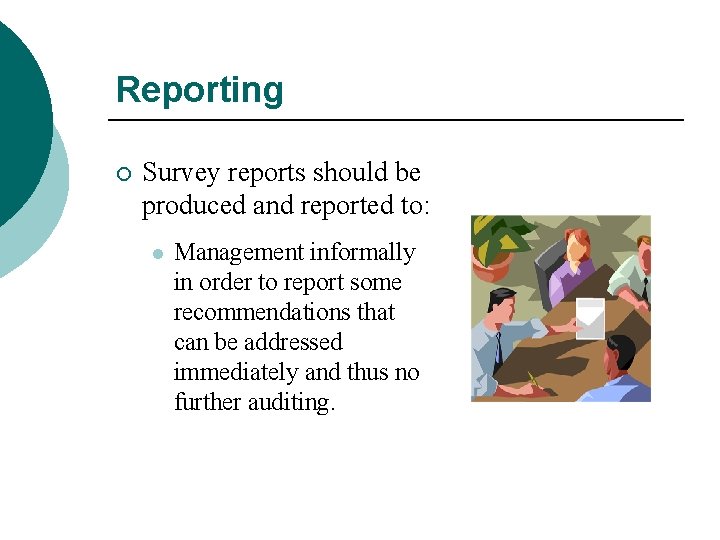 Reporting

Survey reports should be produced and reported to:

Management informally in order to report some recommendations that can be addressed immediately and thus no further auditing.